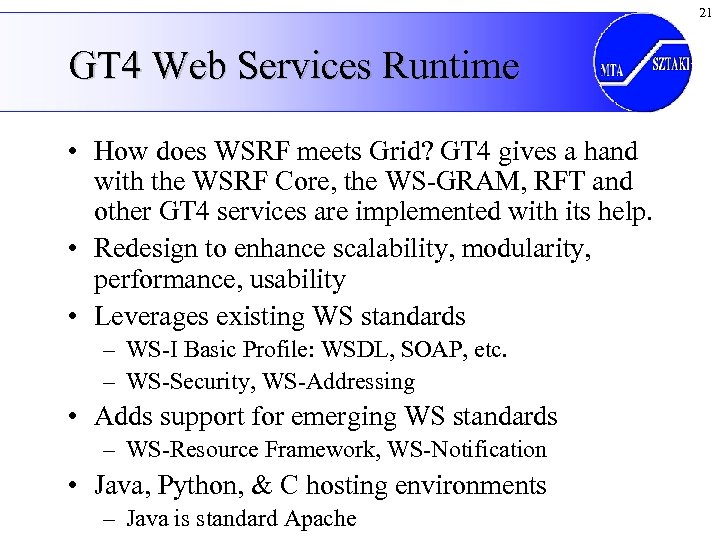 21

GT4 Web Services Runtime

MTA SZTAKI

• How does WSRF meets Grid? GT4 gives a hand with the WSRF Core, the WS-GRAM, RFT and other GT4 services are implemented with its help.
• Redesign to enhance scalability, modularity, performance, usability
• Leverages existing WS standards
– WS-I Basic Profile: WSDL, SOAP, etc.
– WS-Security, WS-Addressing
• Adds support for emerging WS standards
– WS-Resource Framework, WS-Notification
• Java, Python, & C hosting environments
– Java is standard Apache